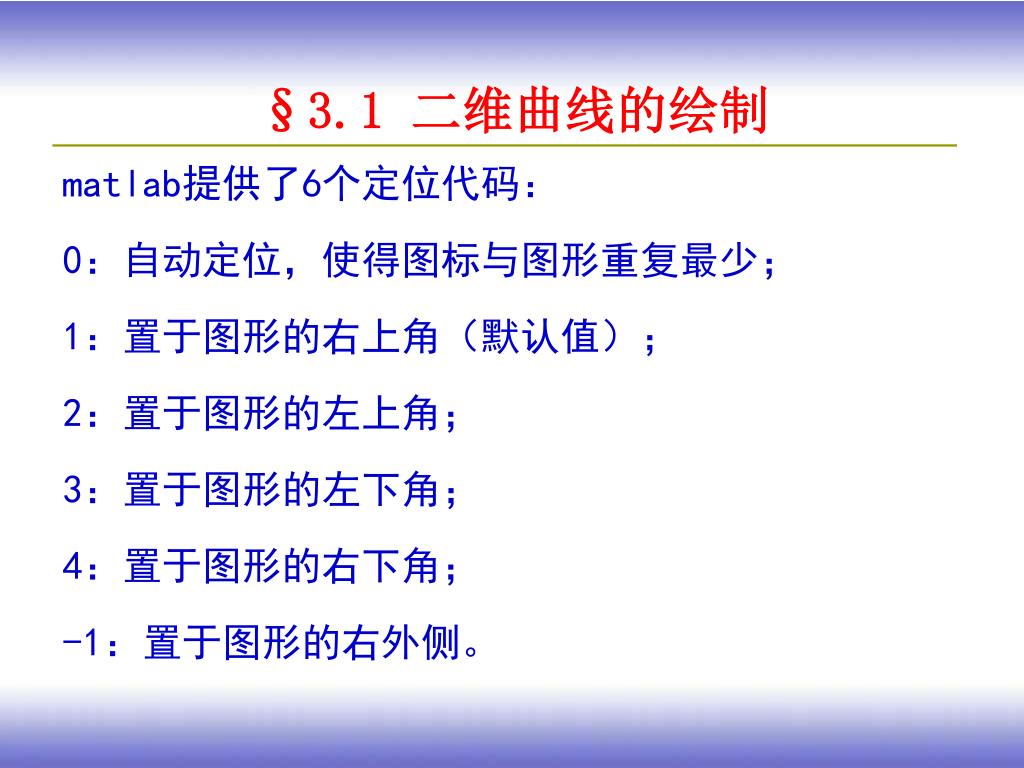 §3.1 二维曲线的绘制

matlab提供了6个定位代码：

0：自动定位，使得图标与图形重复最少；

1：置于图形的右上角（默认值）；

2：置于图形的左上角；

3：置于图形的左下角；

4：置于图形的右下角；

-1：置于图形的右外侧。